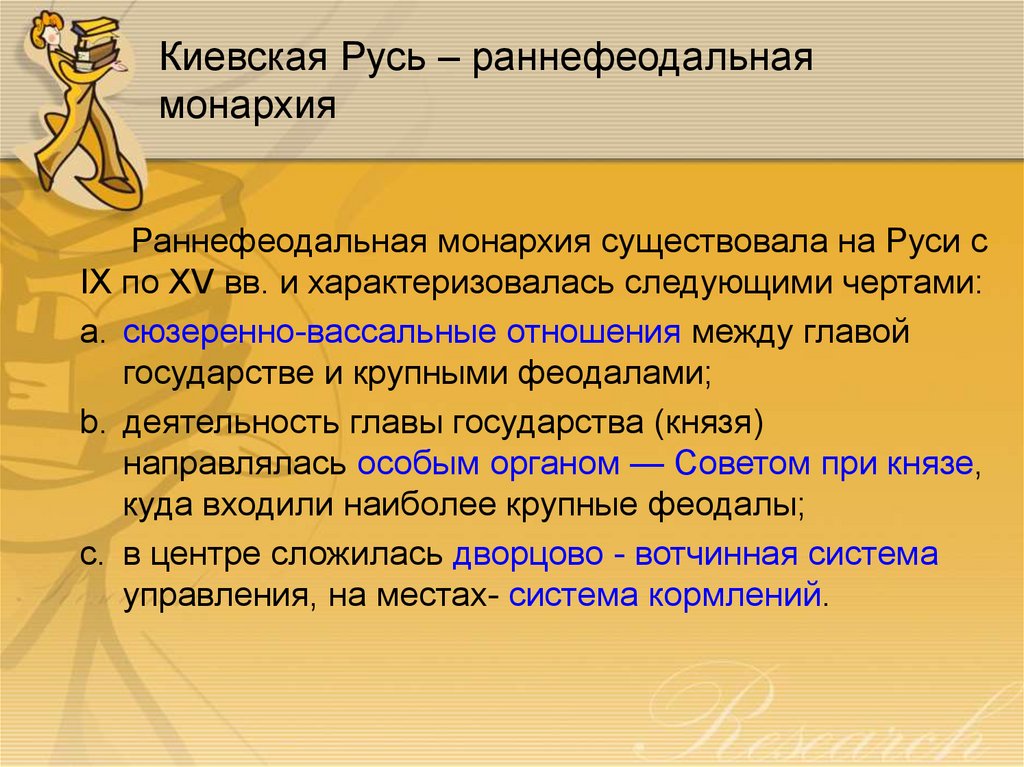 Киевская Русь – раннефеодальная монархия

Раннефеодальная монархия существовала на Руси с IX по XV вв. и характеризовалась следующими чертами:

a. сюзеренно-вассальные отношения между главой государстве и крупными феодалами;

b. деятельность главы государства (князя) направлялась особым органом — Советом при князе, куда входили наиболее крупные феодалы;

c. в центре сложилась дворцово - вотчинная система управления, на местах- система кормлений.

Research